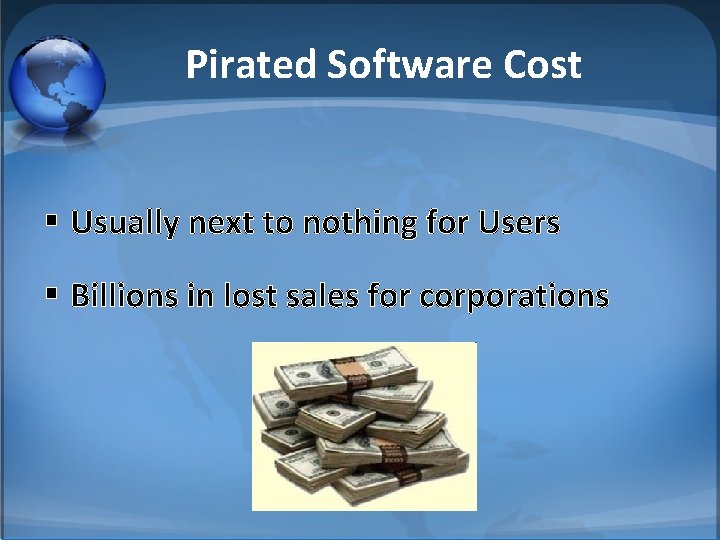 Pirated Software Cost

▪ Usually next to nothing for Users

▪ Billions in lost sales for corporations